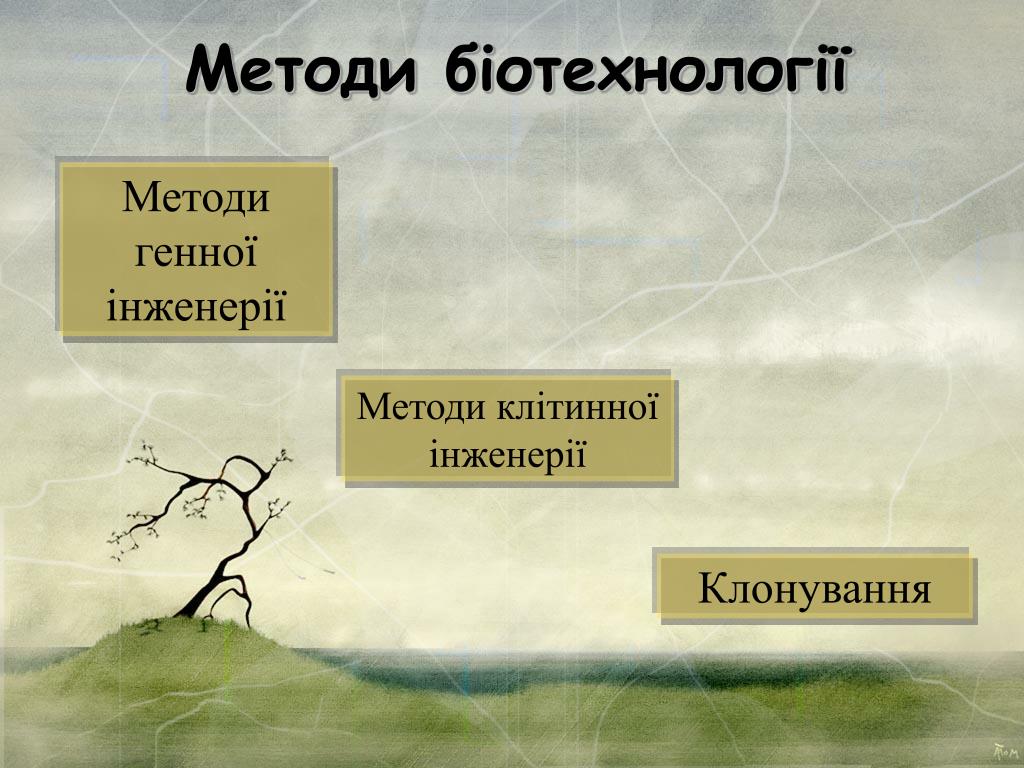 Методи біотехнології

Методи генної інженерії

Методи клітинної інженерії

Клонування